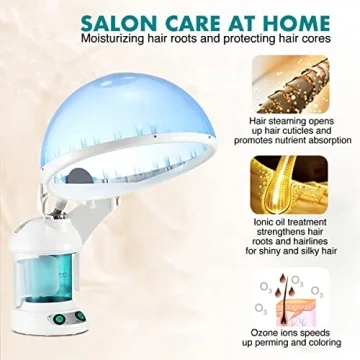 SALON CARE AT HOME
Moisturizing hair roots and protecting hair cores

Hair steaming opens up hair cuticles and promotes nutrient absorption

Ionic oil treatment strengthens hair roots and hairlines for shiny and silky hair

$O_3$ $O_3$ $O_3$ $O_3$

Ozone ions speeds up perming and coloring